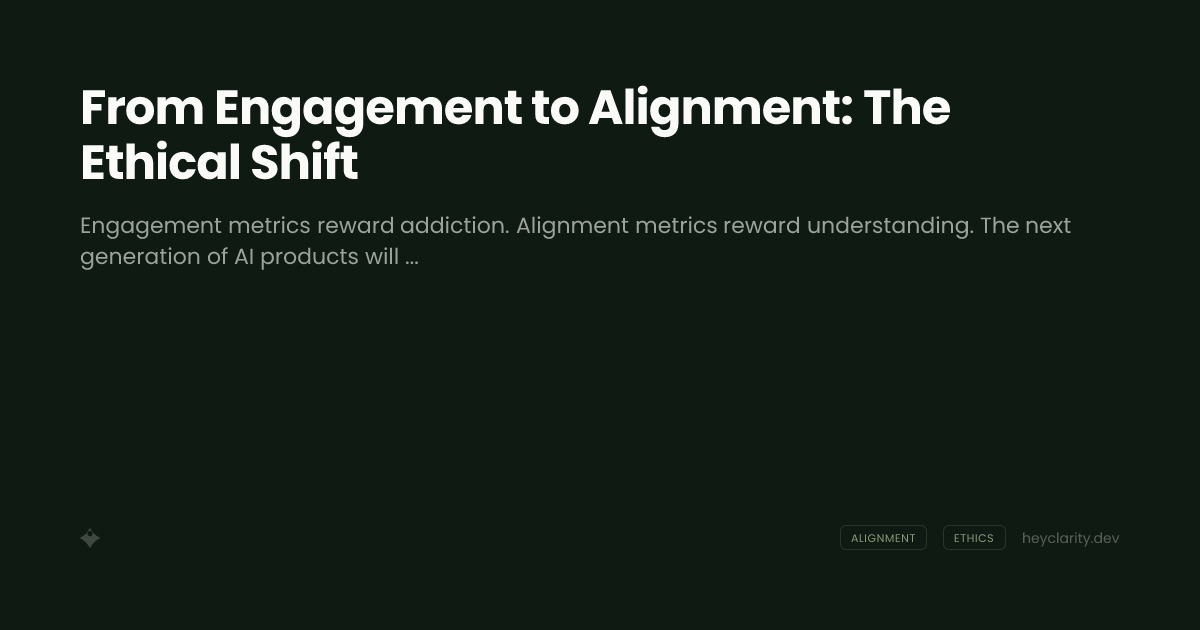 From Engagement to Alignment: The Ethical Shift

Engagement metrics reward addiction. Alignment metrics reward understanding. The next generation of AI products will ...

ALIGNMENT ETHICS heyclarity.dev